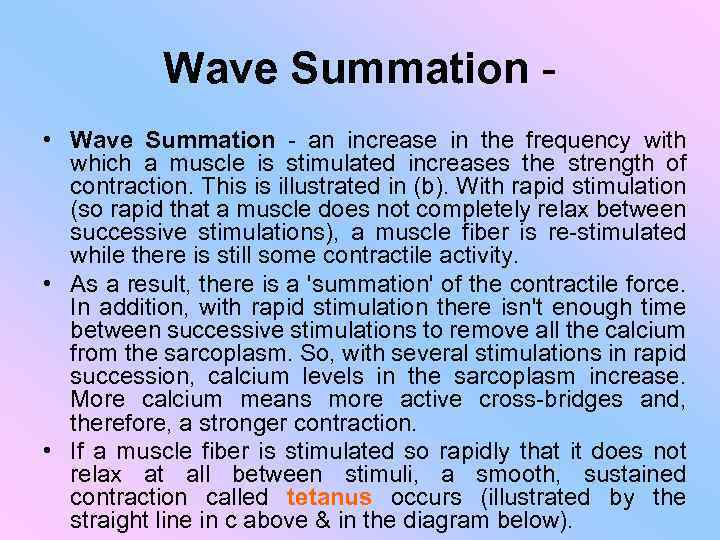 Wave Summation -

• Wave Summation - an increase in the frequency with which a muscle is stimulated increases the strength of contraction. This is illustrated in (b). With rapid stimulation (so rapid that a muscle does not completely relax between successive stimulations), a muscle fiber is re-stimulated while there is still some contractile activity.

• As a result, there is a 'summation' of the contractile force. In addition, with rapid stimulation there isn't enough time between successive stimulations to remove all the calcium from the sarcoplasm. So, with several stimulations in rapid succession, calcium levels in the sarcoplasm increase. More calcium means more active cross-bridges and, therefore, a stronger contraction.

• If a muscle fiber is stimulated so rapidly that it does not relax at all between stimuli, a smooth, sustained contraction called tetanus occurs (illustrated by the straight line in c above & in the diagram below).